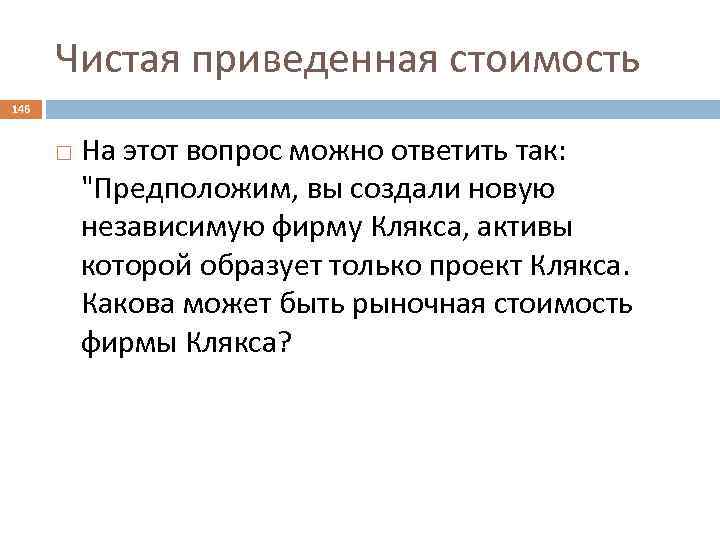 Чистая приведенная стоимость

146

На этот вопрос можно ответить так: "Предположим, вы создали новую независимую фирму Клякса, активы которой образует только проект Клякса. Какова может быть рыночная стоимость фирмы Клякса?